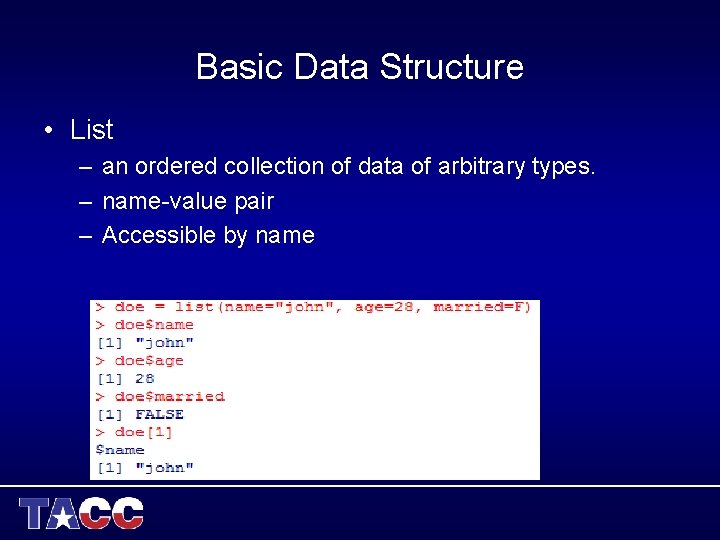 Basic Data Structure

• List
– an ordered collection of data of arbitrary types.
– name-value pair
– Accessible by name

> doe = list(name="john", age=28, married=F)
> doe$name
[1] "john"
> doe$age
[1] 28
> doe$married
[1] FALSE
> doe[1]
$name
[1] "john"

TACC